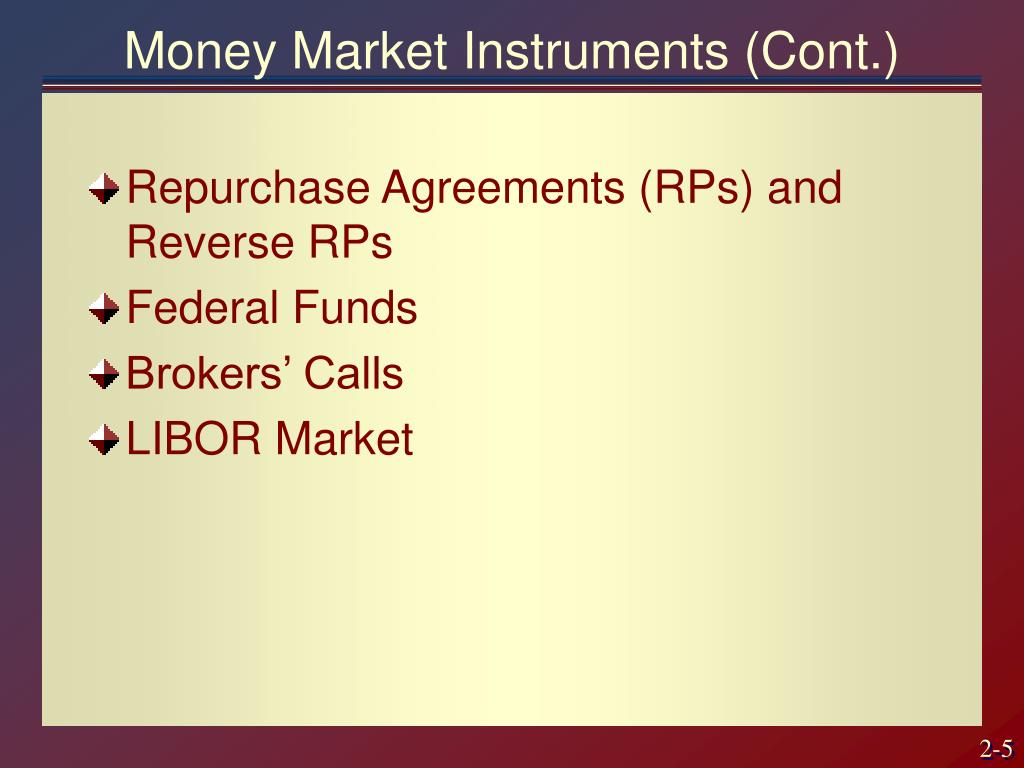 Money Market Instruments (Cont.)

Repurchase Agreements (RPs) and Reverse RPs

Federal Funds

Brokers’ Calls

LIBOR Market

2-5